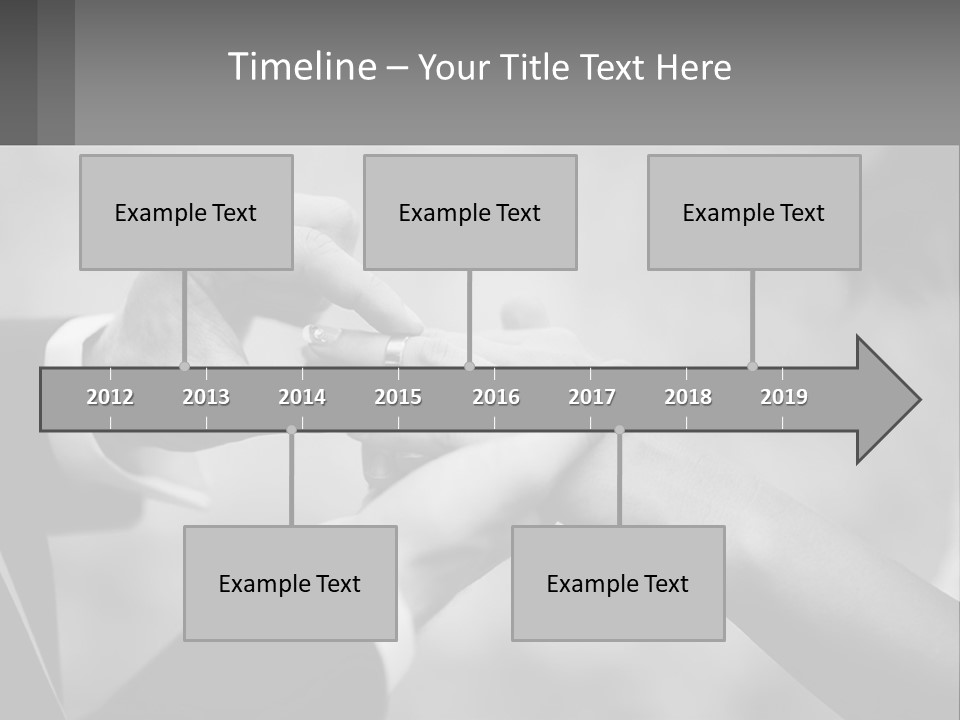 Timeline – Your Title Text Here

Example Text

Example Text

Example Text

2012 2013 2014 2015 2016 2017 2018 2019

Example Text

Example Text